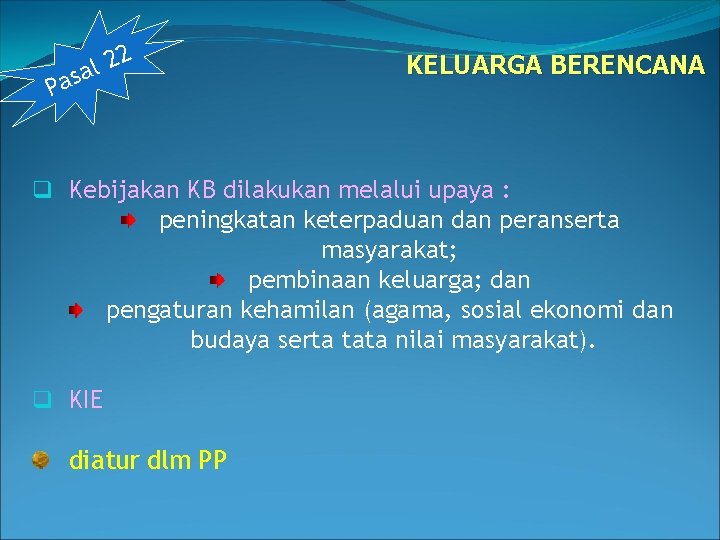 Pasal 22

KELUARGA BERENCANA

Kebijakan KB dilakukan melalui upaya :

peningkatan keterpaduan dan peranserta masyarakat;

pembinaan keluarga; dan

pengaturan kehamilan (agama, sosial ekonomi dan budaya serta tata nilai masyarakat).

KIE

diatur dlm PP